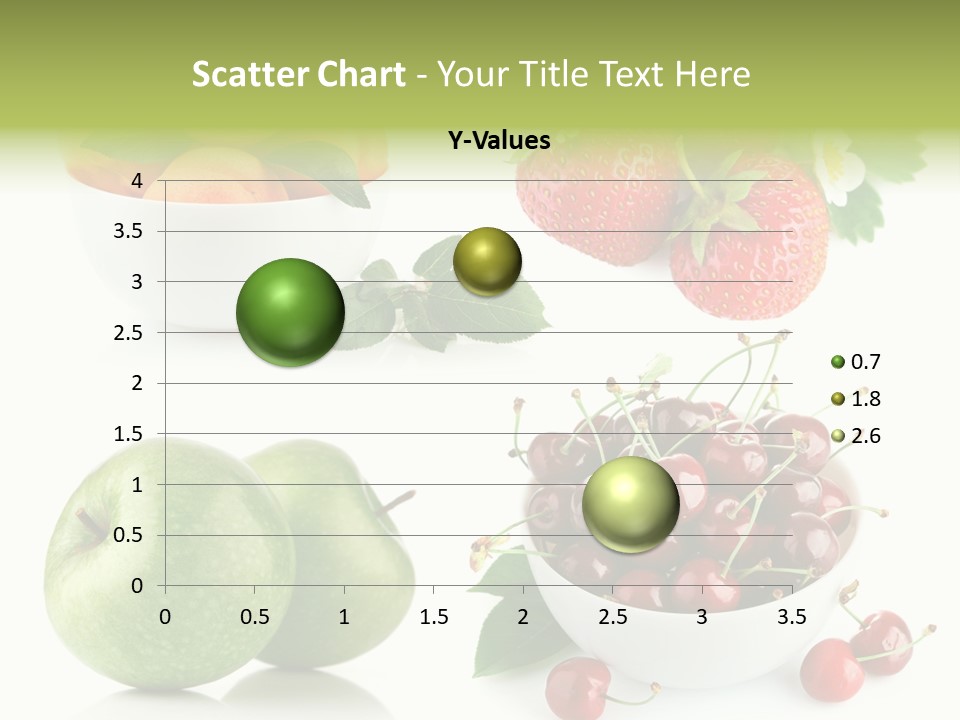 Scatter Chart - Your Title Text Here

Y-Values

4
3.5
3
2.5
2
1.5
1
0.5
0

0 0.5 1 1.5 2 2.5 3 3.5

0.7
1.8
2.6